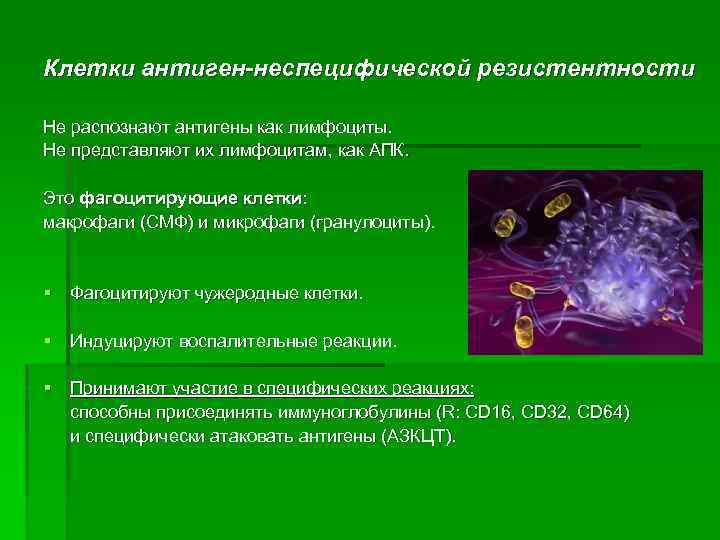 Клетки антиген-неспецифической резистентности

Не распознают антигены как лимфоциты.
Не представляют их лимфоцитам, как АПК.

Это фагоцитирующие клетки:
макрофаги (СМФ) и микрофаги (гранулоциты).

▪ Фагоцитируют чужеродные клетки.

▪ Индуцируют воспалительные реакции.

▪ Принимают участие в специфических реакциях:
способны присоединять иммуноглобулины (R: CD16, CD32, CD64)
и специфически атаковать антигены (АЗКЦТ).